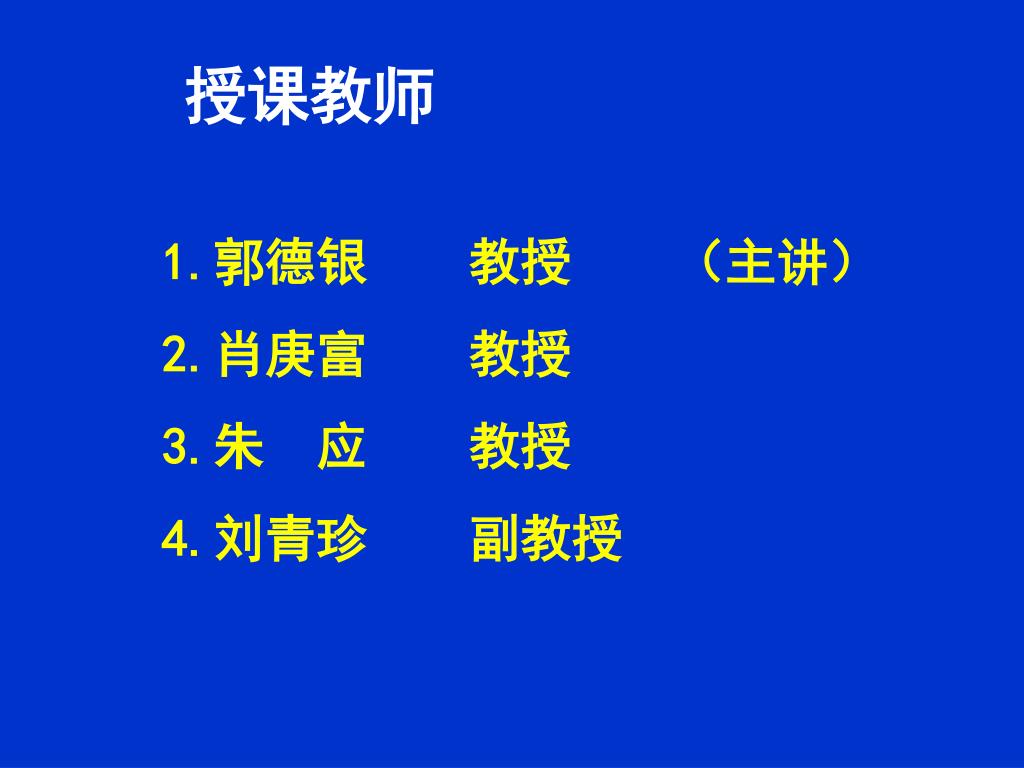 授课教师

1. 郭德银　　教授　　（主讲）

2. 肖庚富　　教授

3. 朱　应　　教授

4. 刘青珍　　副教授